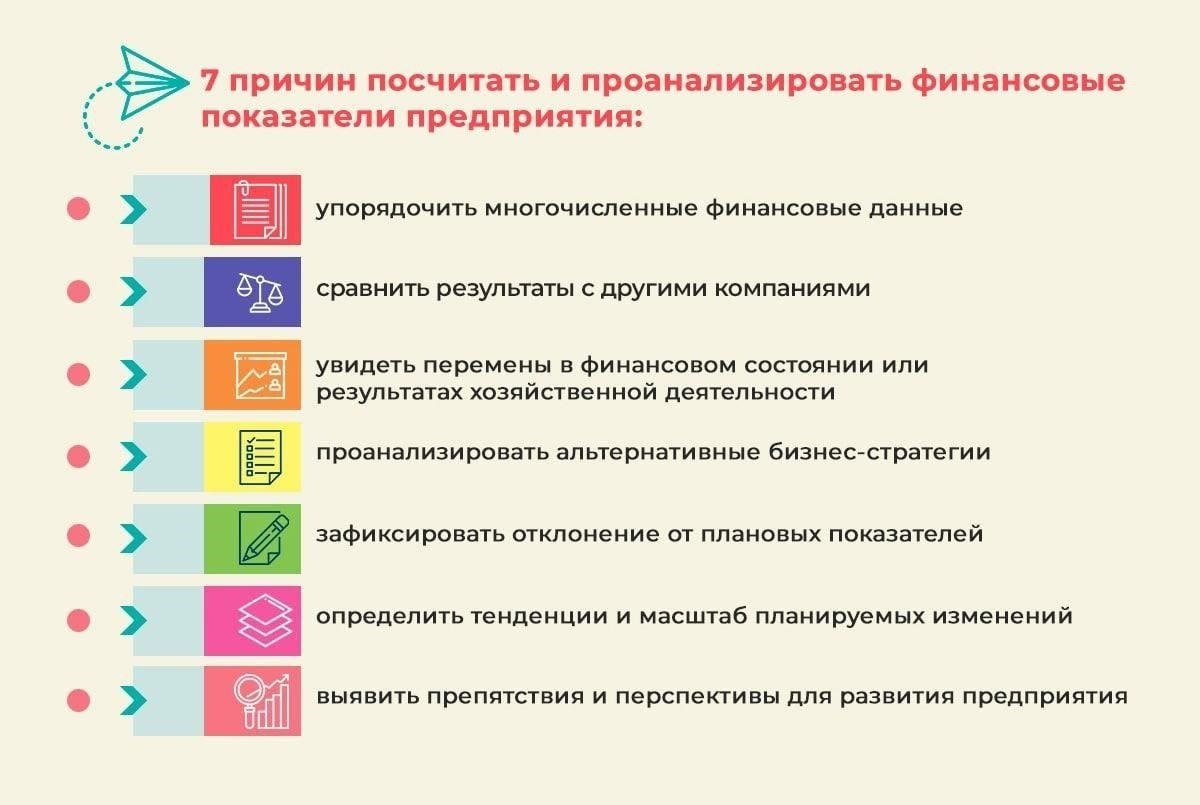 7 причин посчитать и проанализировать финансовые показатели предприятия:

упорядочить многочисленные финансовые данные

сравнить результаты с другими компаниями

увидеть перемены в финансовом состоянии или результатах хозяйственной деятельности

проанализировать альтернативные бизнес-стратегии

зафиксировать отклонение от плановых показателей

определить тенденции и масштаб планируемых изменений

выявить препятствия и перспективы для развития предприятия